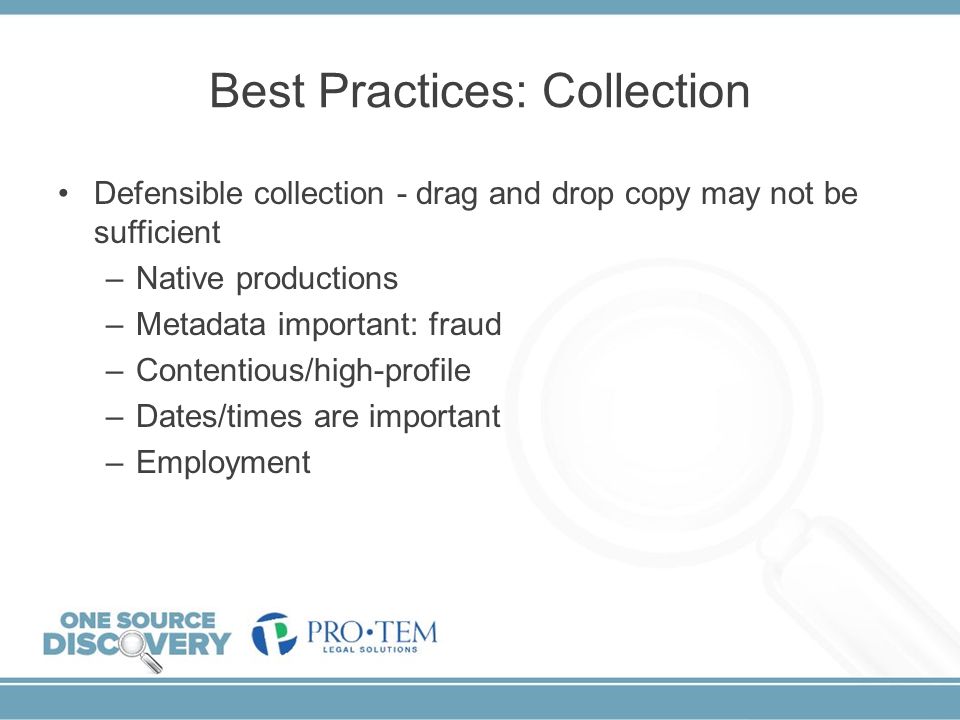 Best Practices: Collection

• Defensible collection - drag and drop copy may not be sufficient
  – Native productions
  – Metadata important: fraud
  – Contentious/high-profile
  – Dates/times are important
  – Employment

ONE SOURCE DISCOVERY

PRO•TEM LEGAL SOLUTIONS